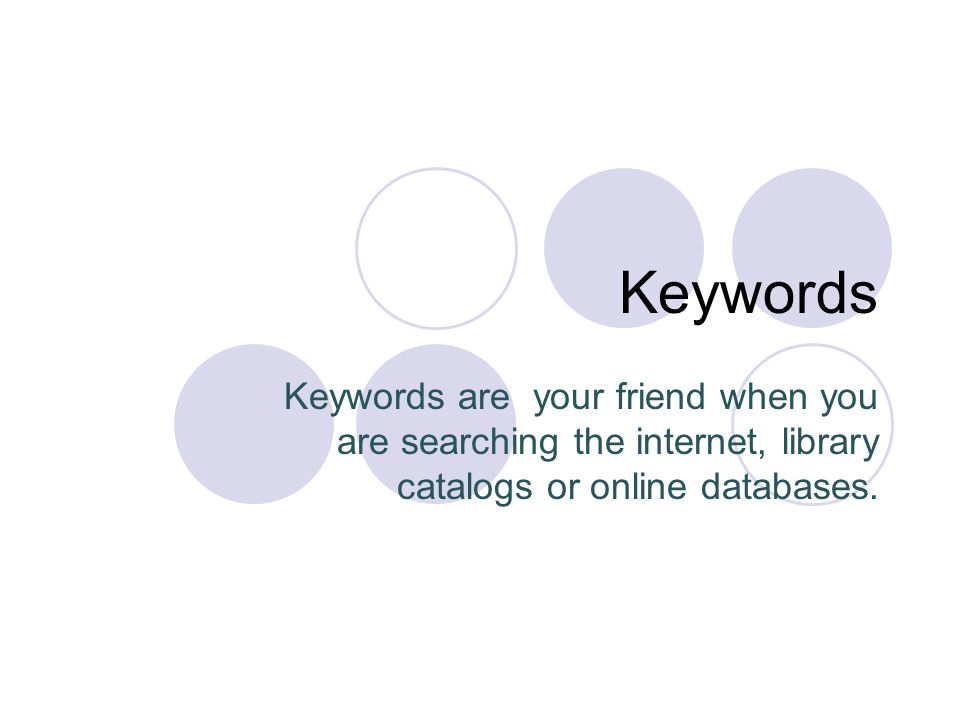 Keywords

Keywords are your friend when you are searching the internet, library catalogs or online databases.